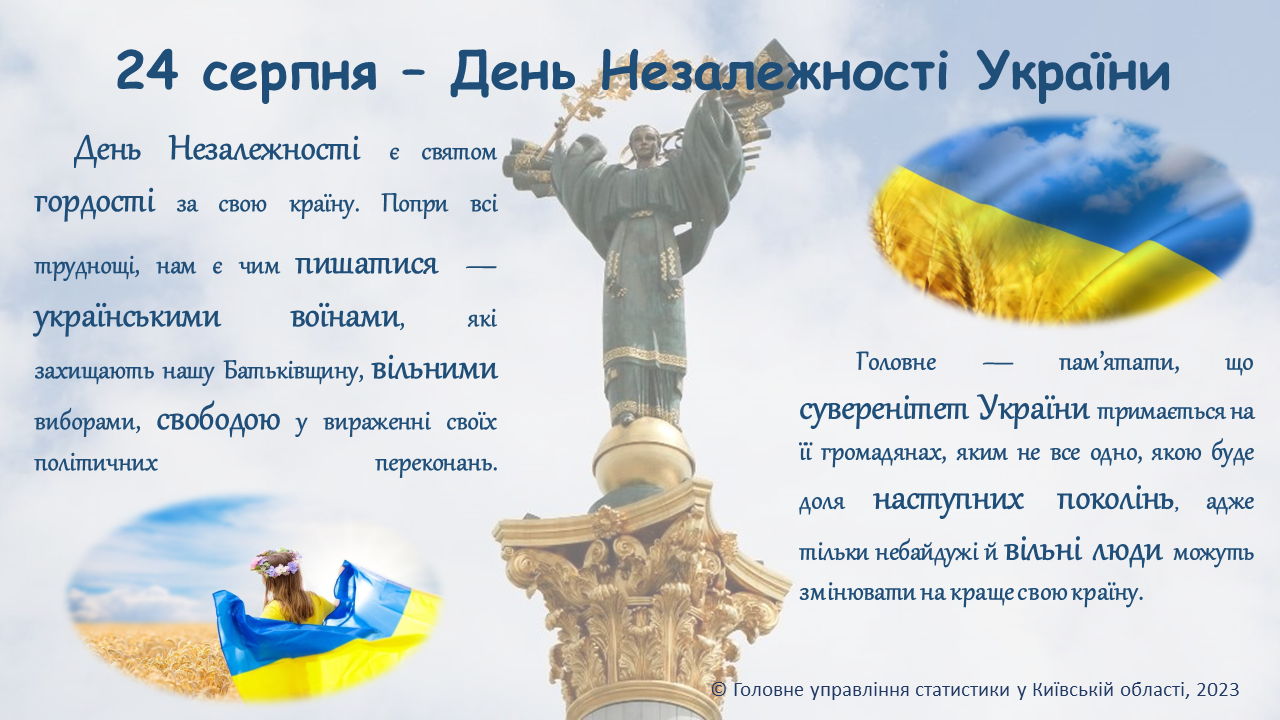 24 серпня – День Незалежності України

День Незалежності є святом гордості за свою країну. Попри всі труднощі, нам є чим пишатися — українськими воїнами, які захищають нашу Батьківщину, вільними виборами, свободою у вираженні своїх політичних переконань.

Головне — пам'ятати, що суверенітет України тримається на її громадянах, яким не все одно, якою буде доля наступних поколінь, адже тільки небайдужі й вільні люди можуть змінювати на краще свою країну.

© Головне управління статистики у Київській області, 2023